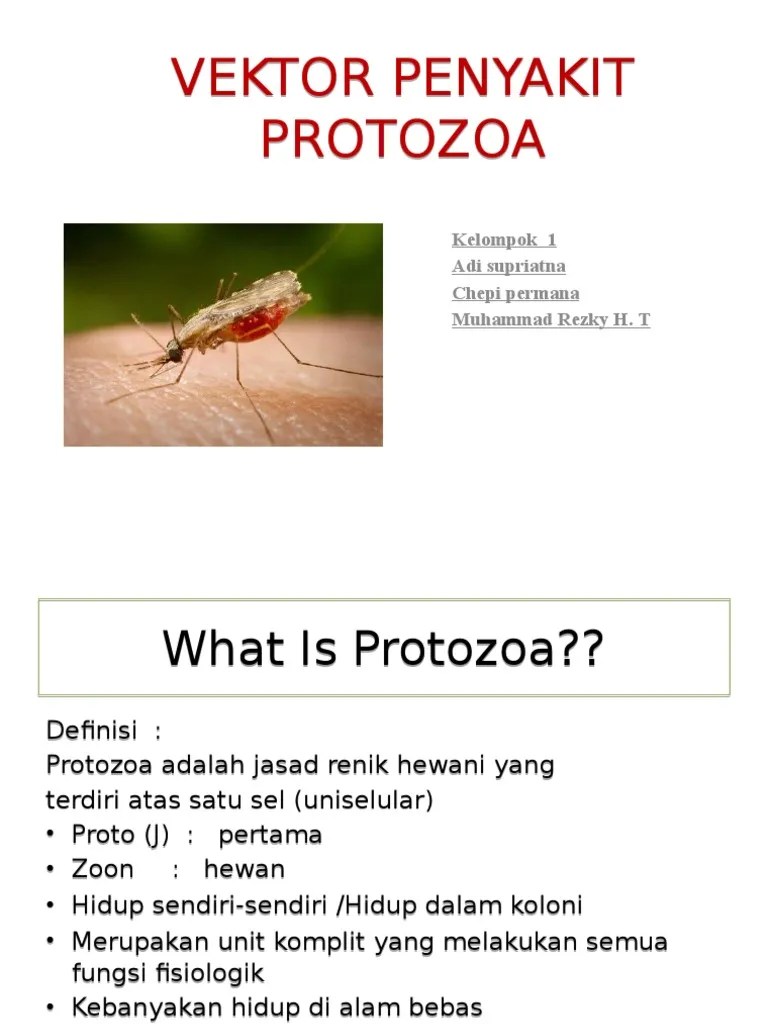 VEKTOR PENYAKIT PROTOZOA

Kelompok 1
Adi supriatna
Chepi permana
Muhammad Rezky H. T

What Is Protozoa??

Definisi :
Protozoa adalah jasad renik hewani yang terdiri atas satu sel (uniselular)
• Proto (J) : pertama
• Zoon : hewan
• Hidup sendiri-sendiri /Hidup dalam koloni
• Merupakan unit komplit yang melakukan semua fungsi fisiologik
• Kebanyakan hidup di alam bebas